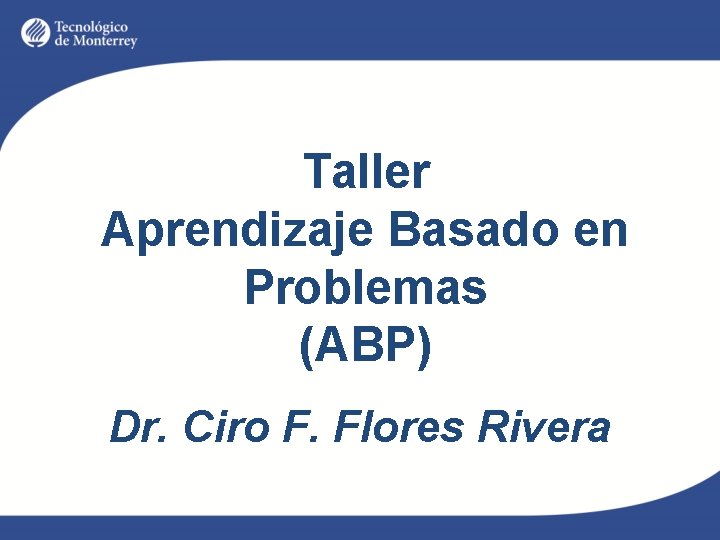 Tecnológico de Monterrey

Taller
Aprendizaje Basado en Problemas
(ABP)

Dr. Ciro F. Flores Rivera